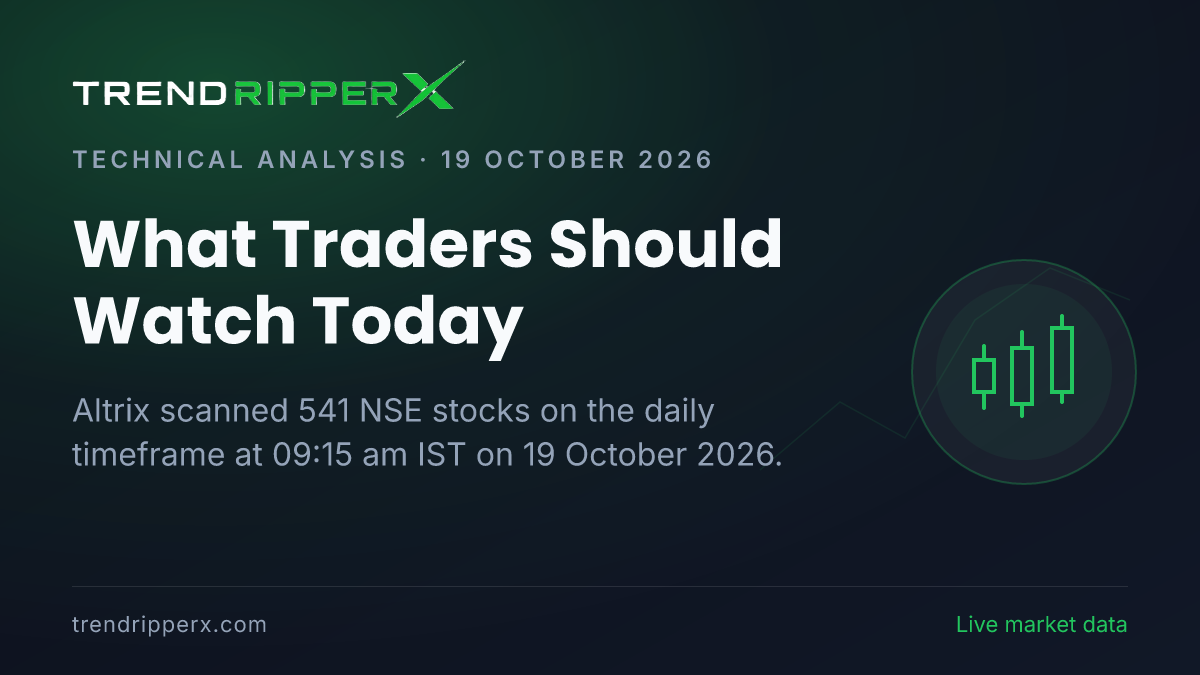 TRENDRIPPERX

TECHNICAL ANALYSIS · 19 OCTOBER 2026

What Traders Should Watch Today

Altrix scanned 541 NSE stocks on the daily timeframe at 09:15 am IST on 19 October 2026.

trendripperx.com

Live market data